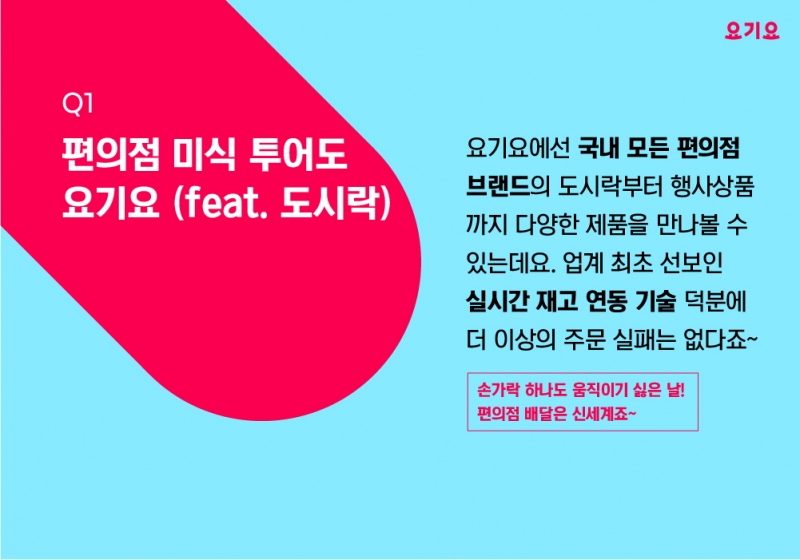 요기요

Q1

편의점 미식 투어도 요기요 (feat. 도시락)

요기요에선 국내 모든 편의점 브랜드의 도시락부터 행사상품까지 다양한 제품을 만나볼 수 있는데요. 업계 최초 선보인 실시간 재고 연동 기술 덕분에 더 이상의 주문 실패는 없다죠~

손가락 하나도 움직이기 싫은 날!
편의점 배달은 신세계죠~